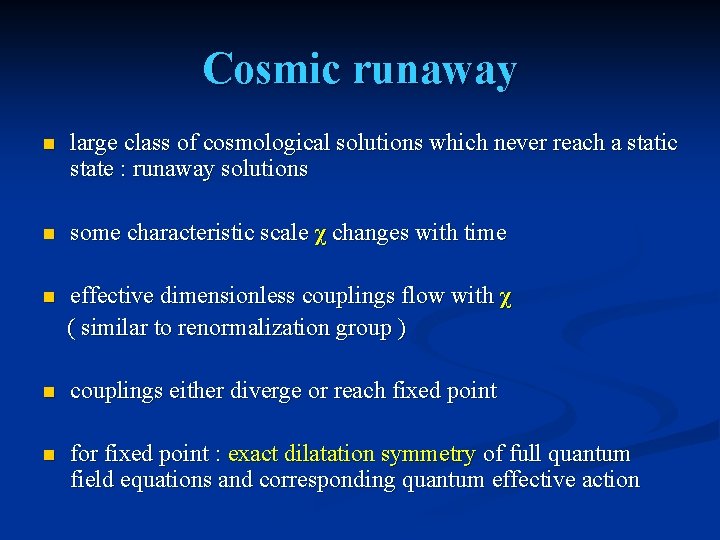 Cosmic runaway

- large class of cosmological solutions which never reach a static state : runaway solutions

- some characteristic scale $\chi$ changes with time

- effective dimensionless couplings flow with $\chi$ ( similar to renormalization group )

- couplings either diverge or reach fixed point

- for fixed point : exact dilatation symmetry of full quantum field equations and corresponding quantum effective action